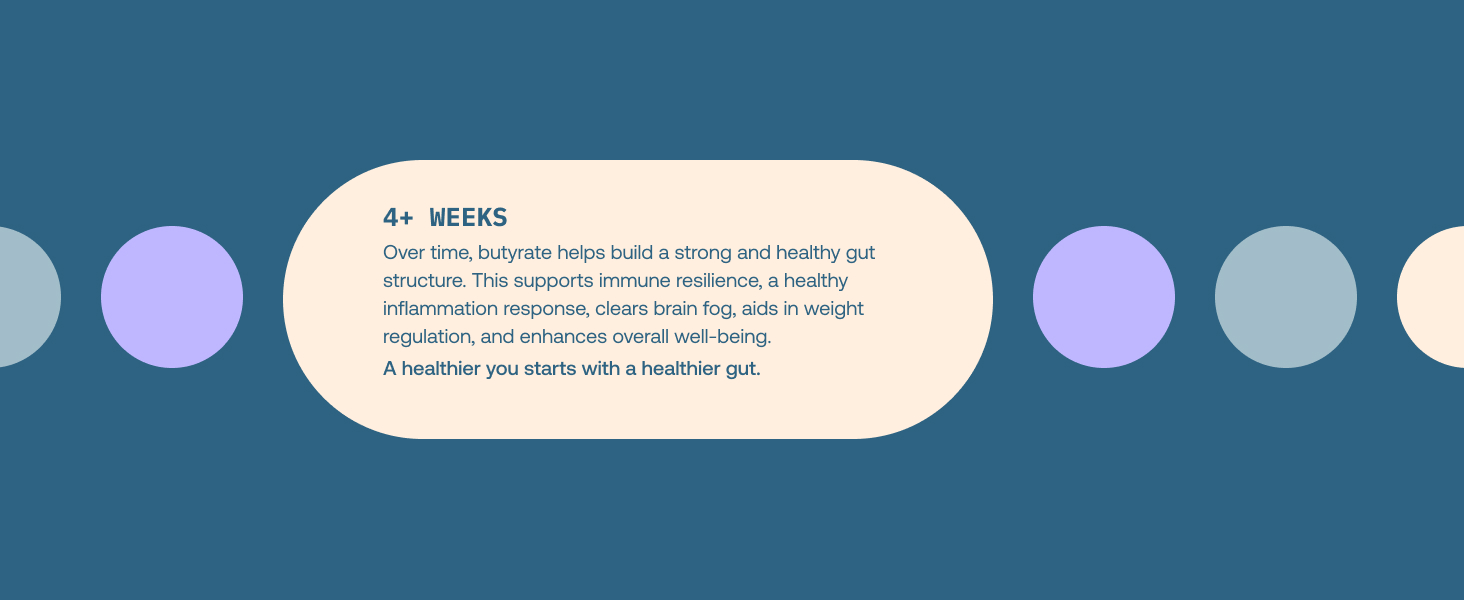 4+ WEEKS

Over time, butyrate helps build a strong and healthy gut structure. This supports immune resilience, a healthy inflammation response, clears brain fog, aids in weight regulation, and enhances overall well-being.

A healthier you starts with a healthier gut.